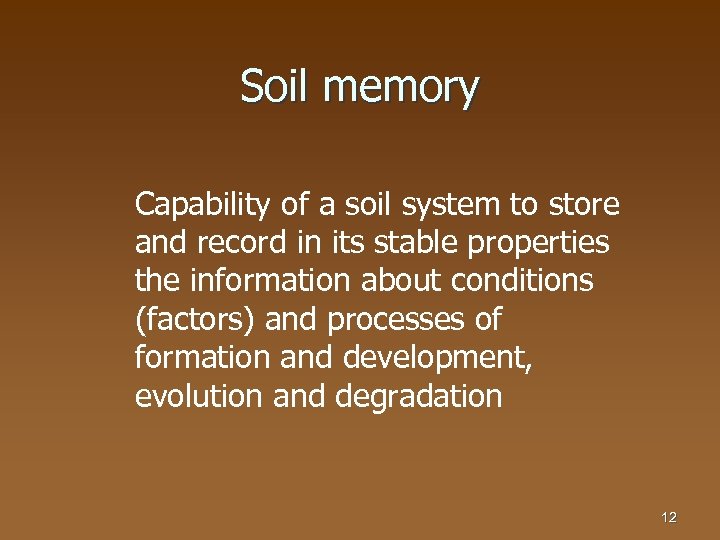 Soil memory

Capability of a soil system to store and record in its stable properties the information about conditions (factors) and processes of formation and development, evolution and degradation

12